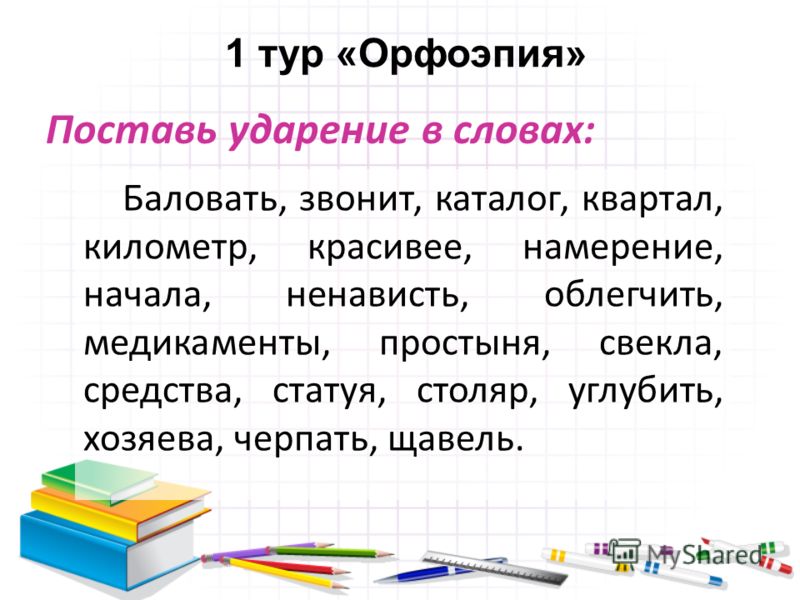 1 тур «Орфоэпия»

Поставь ударение в словах:

Баловать, звонит, каталог, квартал, километр, красивее, намерение, начала, ненависть, облегчить, медикаменты, простыня, свекла, средства, статуя, столяр, углубить, хозяева, черпать, щавель.

MyShared